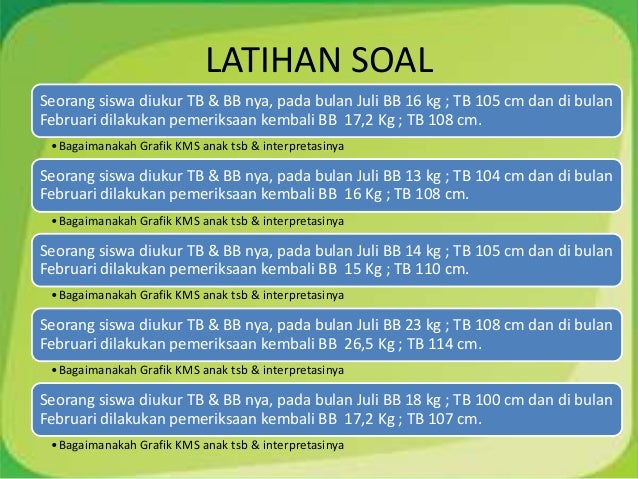 LATIHAN SOAL

Seorang siswa diukur TB & BB nya, pada bulan Juli BB 16 kg ; TB 105 cm dan di bulan Februari dilakukan pemeriksaan kembali BB 17,2 Kg ; TB 108 cm.

• Bagaimanakah Grafik KMS anak tsb & interpretasinya

Seorang siswa diukur TB & BB nya, pada bulan Juli BB 13 kg ; TB 104 cm dan di bulan Februari dilakukan pemeriksaan kembali BB 16 Kg ; TB 108 cm.

• Bagaimanakah Grafik KMS anak tsb & interpretasinya

Seorang siswa diukur TB & BB nya, pada bulan Juli BB 14 kg ; TB 105 cm dan di bulan Februari dilakukan pemeriksaan kembali BB 15 Kg ; TB 110 cm.

• Bagaimanakah Grafik KMS anak tsb & interpretasinya

Seorang siswa diukur TB & BB nya, pada bulan Juli BB 23 kg ; TB 108 cm dan di bulan Februari dilakukan pemeriksaan kembali BB 26,5 Kg ; TB 114 cm.

• Bagaimanakah Grafik KMS anak tsb & interpretasinya

Seorang siswa diukur TB & BB nya, pada bulan Juli BB 18 kg ; TB 100 cm dan di bulan Februari dilakukan pemeriksaan kembali BB 17,2 Kg ; TB 107 cm.

• Bagaimanakah Grafik KMS anak tsb & interpretasinya